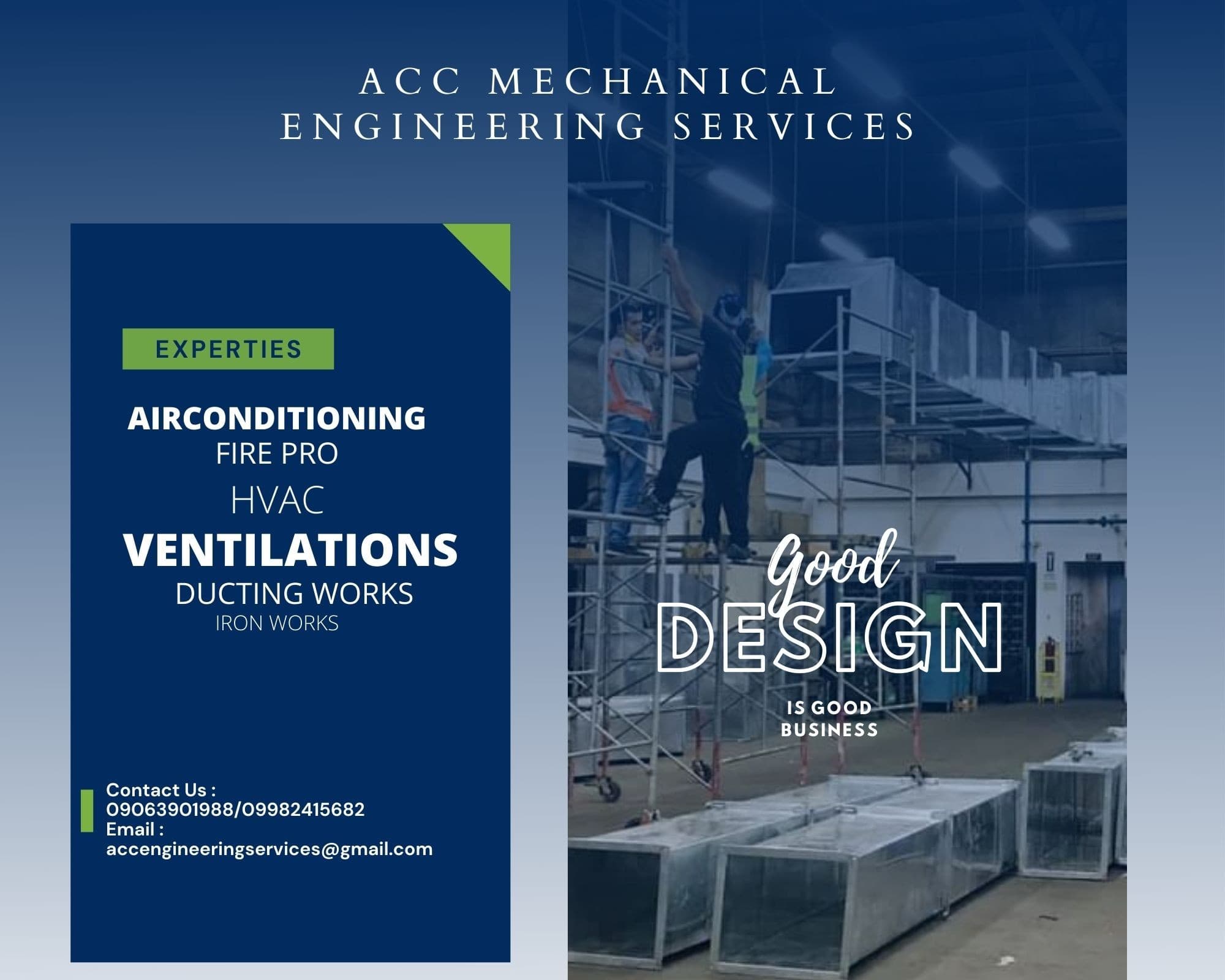 ACC MECHANICAL ENGINEERING SERVICES

EXPERTIES

AIRCONDITIONING
FIRE PRO
HVAC
VENTILATIONS
DUCTING WORKS
IRON WORKS

Contact Us :
09063901988/09982415682
Email :
accengineeringservices@gmail.com

Good
DESIGN
IS GOOD
BUSINESS